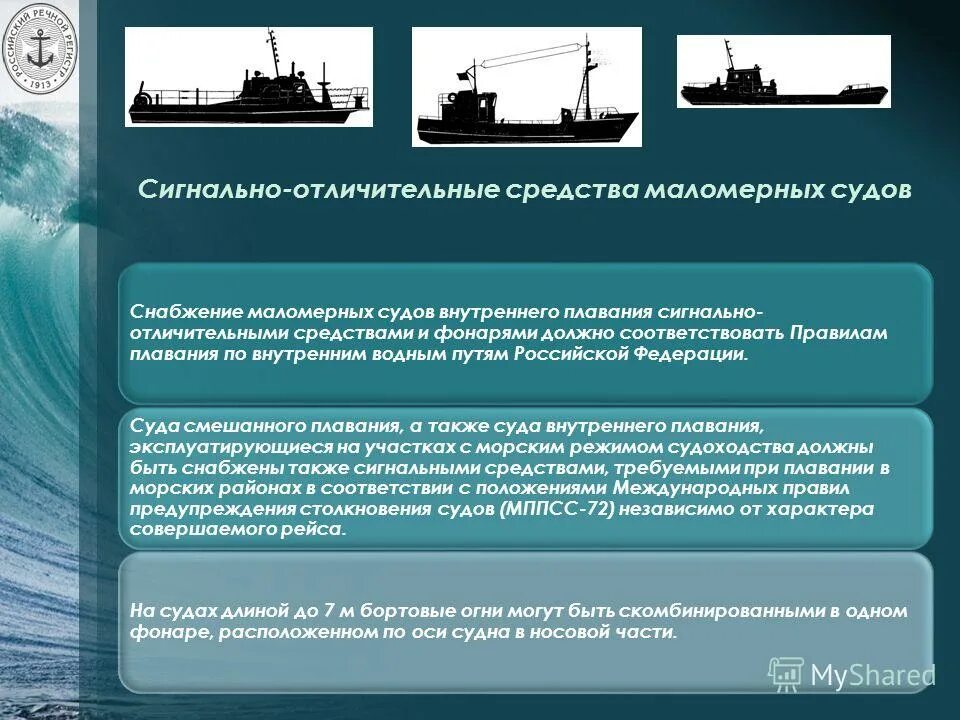 РОССИЙСКИЙ РЕЧНОЙ РЕГИСТР
1913

Сигнально-отличительные средства маломерных судов

Снабжение маломерных судов внутреннего плавания сигнально-отличительными средствами и фонарями должно соответствовать Правилам плавания по внутренним водным путям Российской Федерации.

Суда смешанного плавания, а также суда внутреннего плавания, эксплуатирующиеся на участках с морским режимом судоходства должны быть снабжены также сигнальными средствами, требуемыми при плавании в морских районах в соответствии с положениями Международных правил предупреждения столкновения судов (МППСС-72) независимо от характера совершаемого рейса.

На судах длиной до 7 м бортовые огни могут быть скомбинированными в одном фонаре, расположенном по оси судна в носовой части.

MyShared